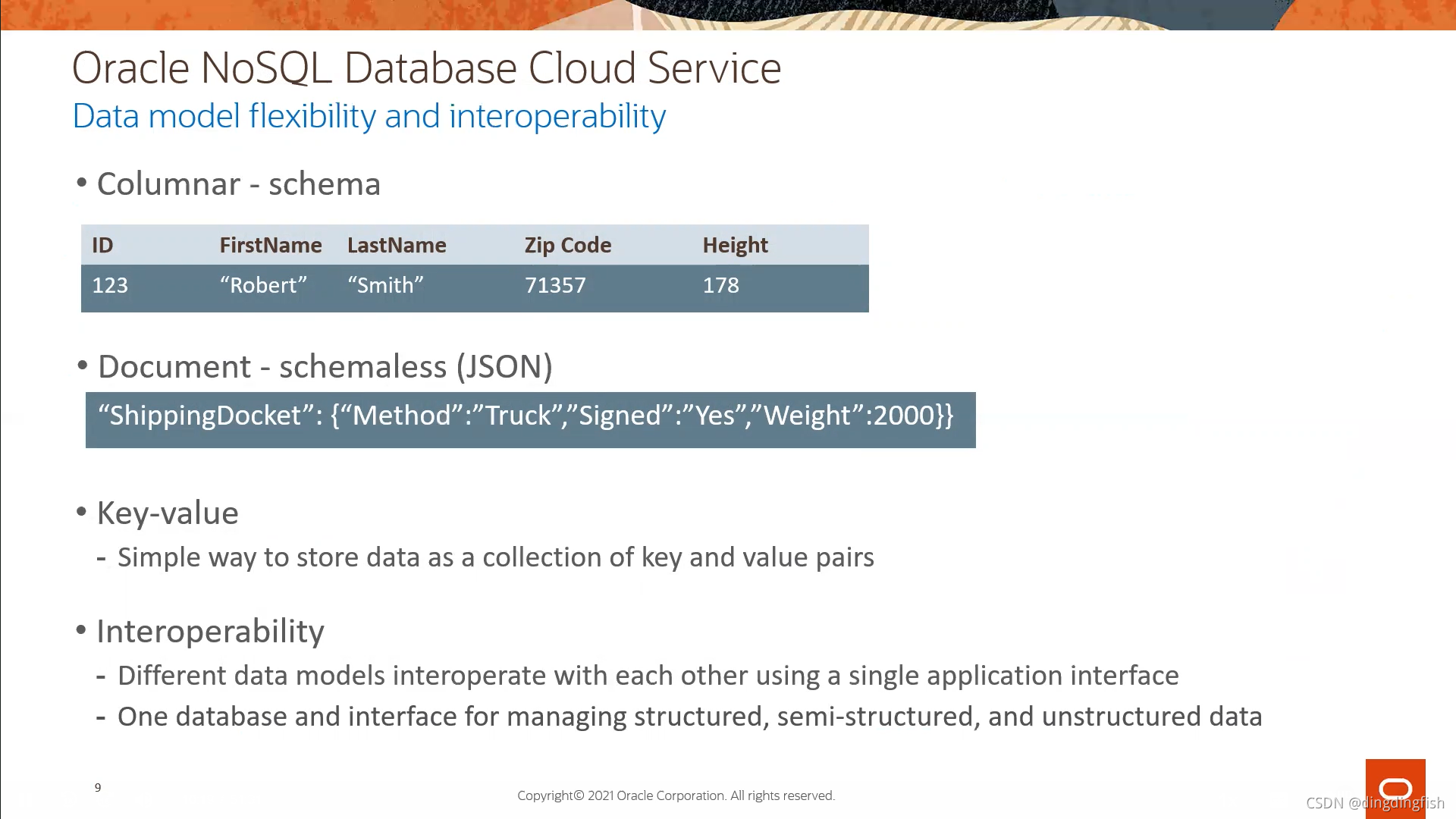 Oracle NoSQL Database Cloud Service
Data model flexibility and interoperability

• Columnar - schema

| ID | FirstName | LastName | Zip Code | Height |
|---|---|---|---|---|
| 123 | “Robert” | “Smith” | 71357 | 178 |

• Document - schemaless (JSON)

“ShippingDocket”: {“Method”:”Truck”,”Signed”:”Yes”,”Weight”:2000}}

• Key-value
- Simple way to store data as a collection of key and value pairs

• Interoperability
- Different data models interoperate with each other using a single application interface
- One database and interface for managing structured, semi-structured, and unstructured data

9

Copyright© 2021 Oracle Corporation. All rights reserved.

CSDN @dingdingfish